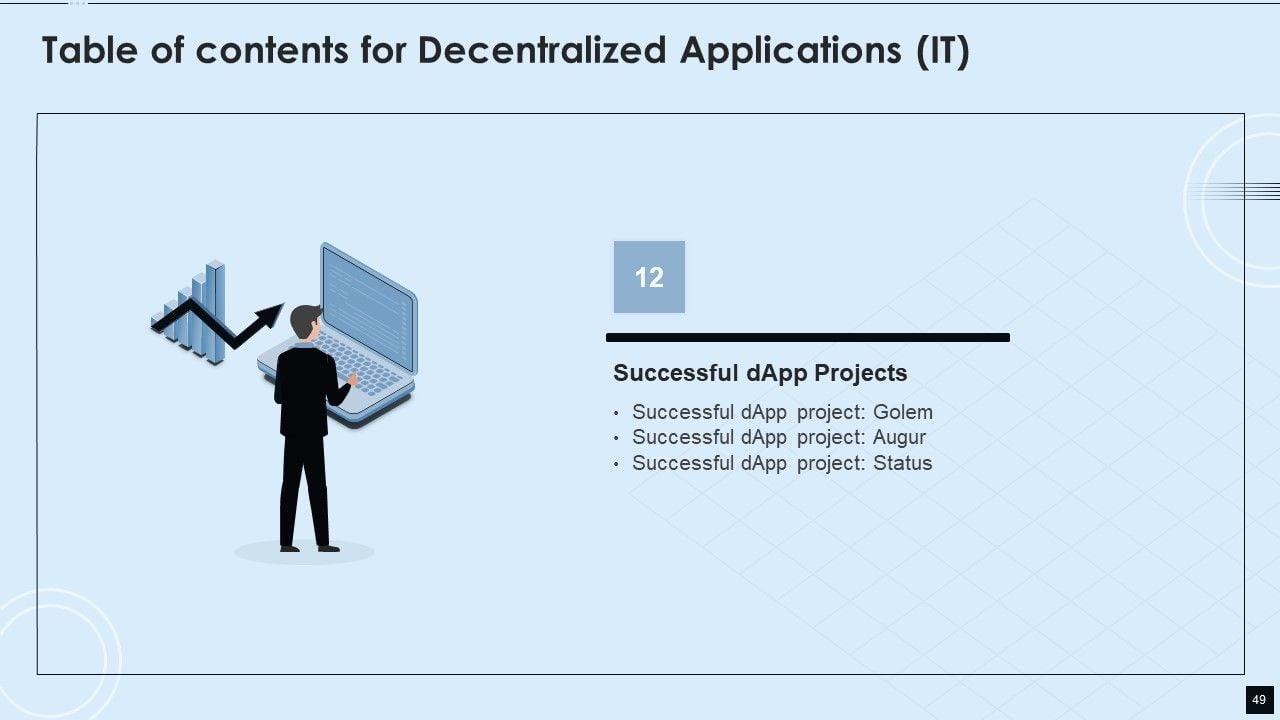 Table of contents for Decentralized Applications (IT)

12

Successful dApp Projects

• Successful dApp project: Golem
• Successful dApp project: Augur
• Successful dApp project: Status

49